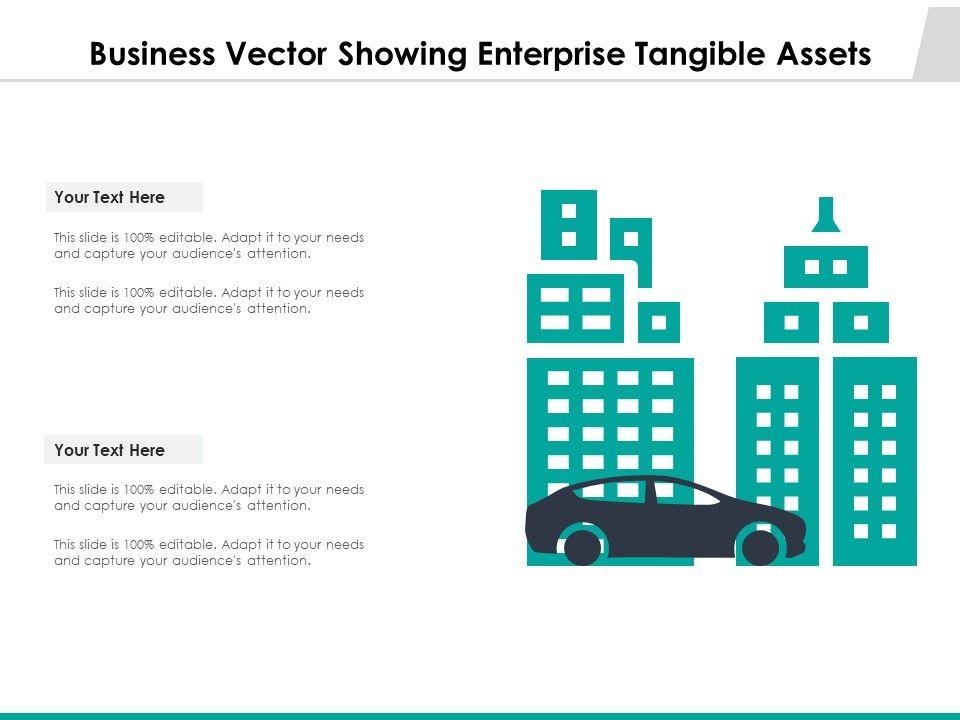 Business Vector Showing Enterprise Tangible Assets

Your Text Here

This slide is 100% editable. Adapt it to your needs and capture your audience's attention.

This slide is 100% editable. Adapt it to your needs and capture your audience's attention.

Your Text Here

This slide is 100% editable. Adapt it to your needs and capture your audience's attention.

This slide is 100% editable. Adapt it to your needs and capture your audience's attention.